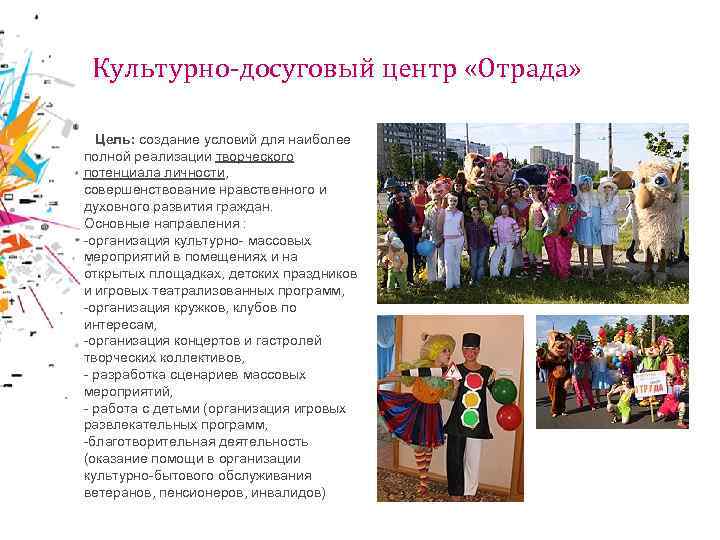 Культурно-досуговый центр «Отрада»

Цель: создание условий для наиболее полной реализации творческого потенциала личности, совершенствование нравственного и духовного развития граждан.
Основные направления :
-организация культурно- массовых мероприятий в помещениях и на открытых площадках, детских праздников и игровых театрализованных программ,
-организация кружков, клубов по интересам,
-организация концертов и гастролей творческих коллективов,
- разработка сценариев массовых мероприятий,
- работа с детьми (организация игровых развлекательных программ,
-благотворительная деятельность (оказание помощи в организации культурно-бытового обслуживания ветеранов, пенсионеров, инвалидов)

ОТРАДА